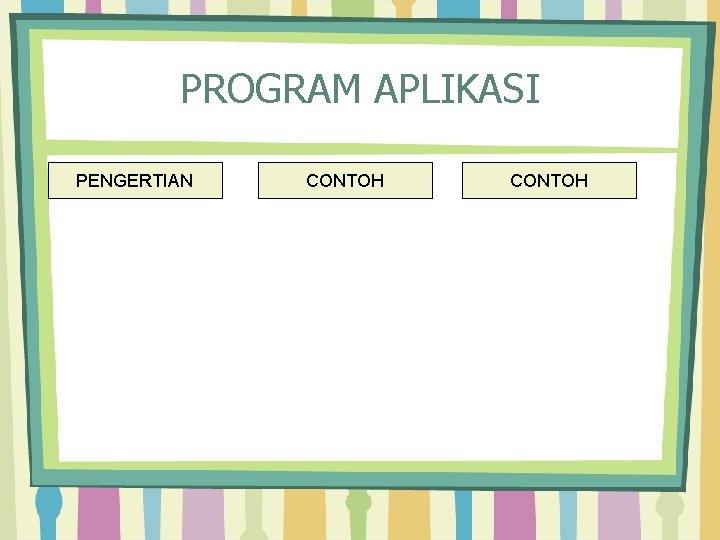 PROGRAM APLIKASI

PENGERTIAN

CONTOH

CONTOH